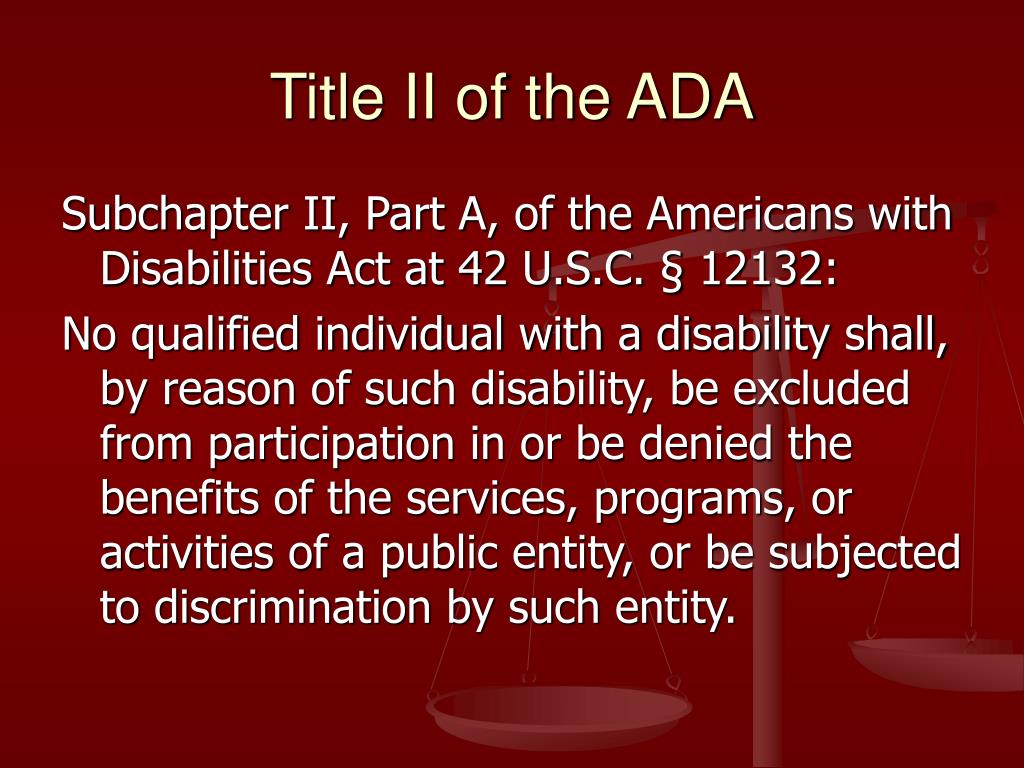 Title II of the ADA

Subchapter II, Part A, of the Americans with Disabilities Act at 42 U.S.C. § 12132:

No qualified individual with a disability shall, by reason of such disability, be excluded from participation in or be denied the benefits of the services, programs, or activities of a public entity, or be subjected to discrimination by such entity.